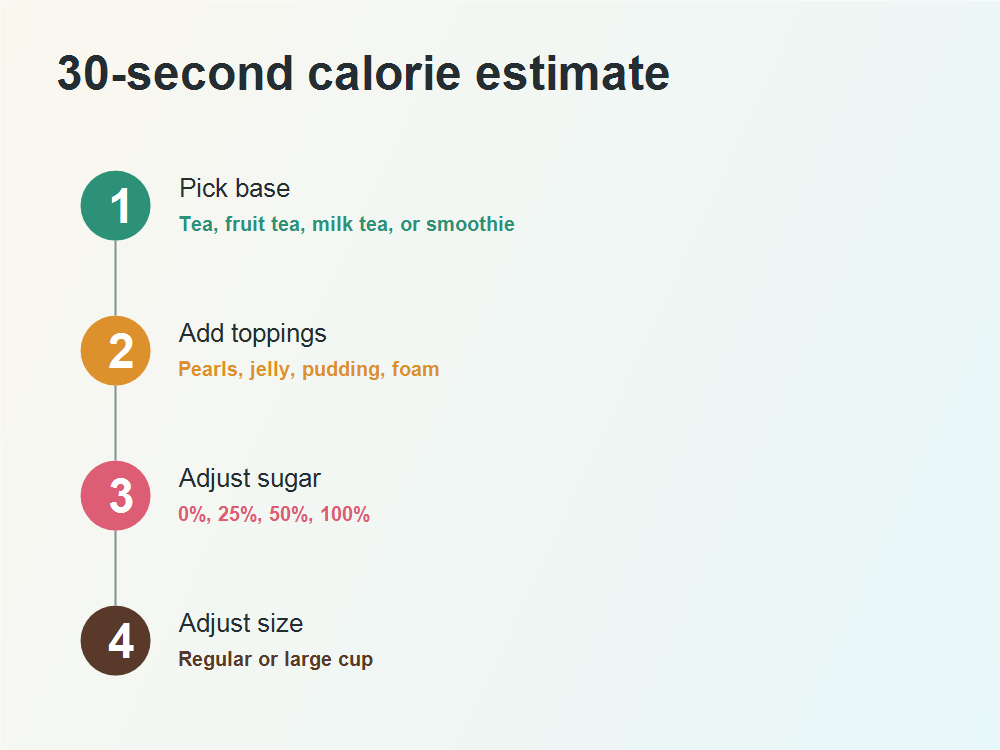 30-second calorie estimate

1
Pick base
Tea, fruit tea, milk tea, or smoothie

2
Add toppings
Pearls, jelly, pudding, foam

3
Adjust sugar
0%, 25%, 50%, 100%

4
Adjust size
Regular or large cup